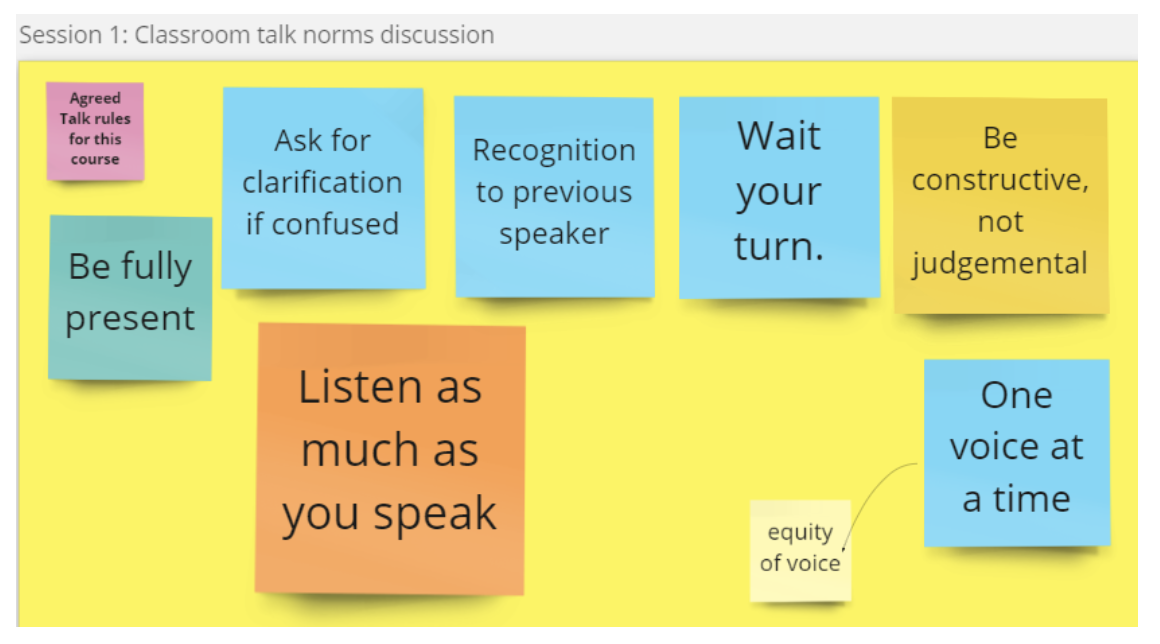 Session 1: Classroom talk norms discussion

Agreed Talk rules for this course

Ask for clarification if confused

Recognition to previous speaker

Wait your turn.

Be constructive, not judgemental

Be fully present

Listen as much as you speak

One voice at a time

equity of voice